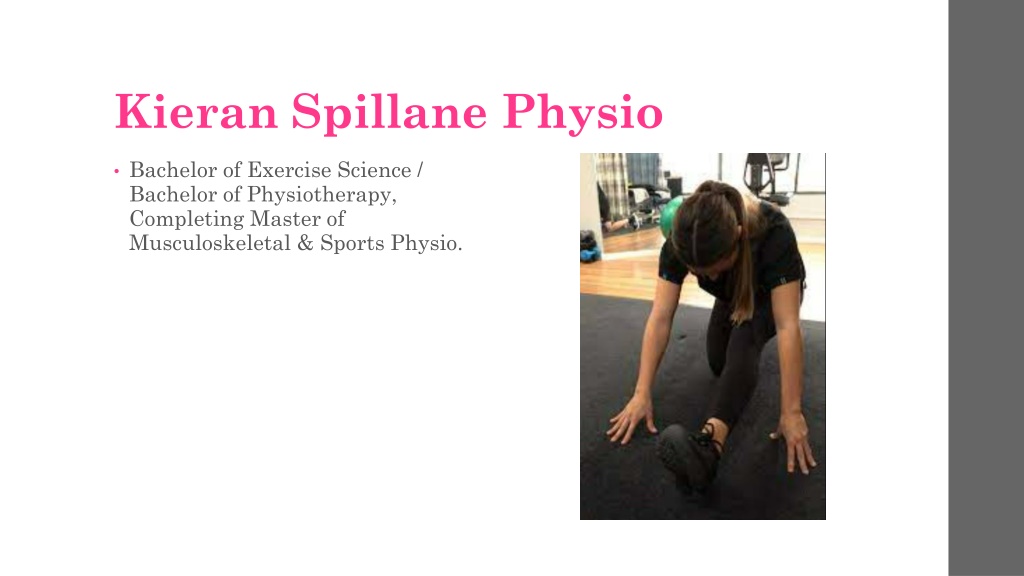 Kieran Spillane Physio

• Bachelor of Exercise Science / Bachelor of Physiotherapy, Completing Master of Musculoskeletal & Sports Physio.